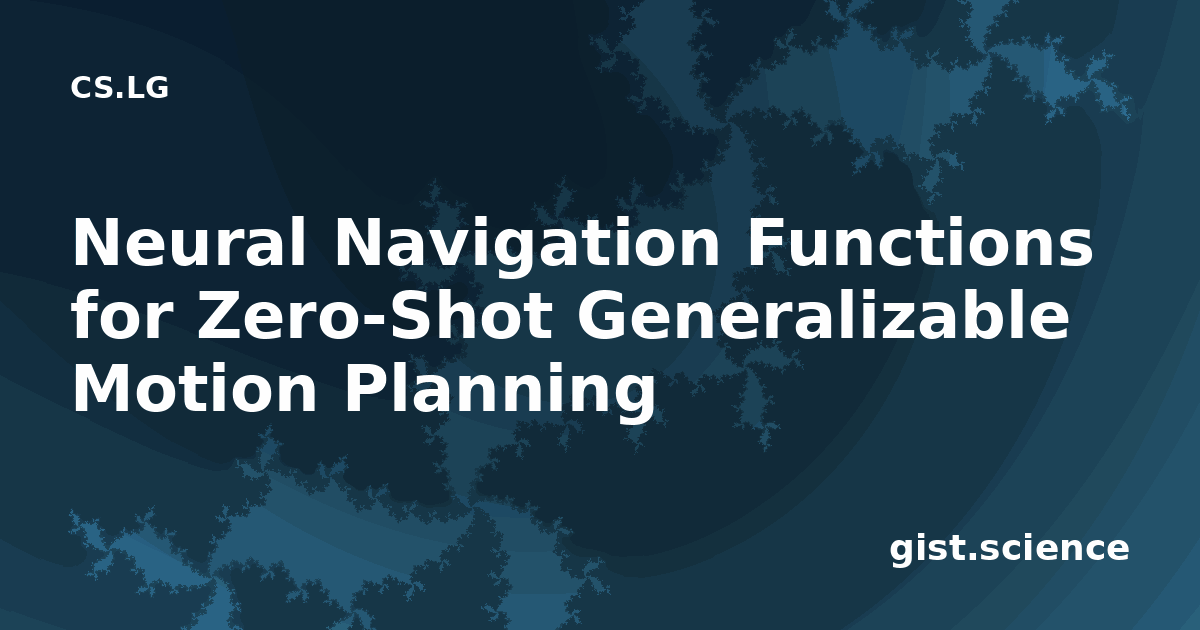 CS.LG

Neural Navigation Functions for Zero-Shot Generalizable Motion Planning

gist.science